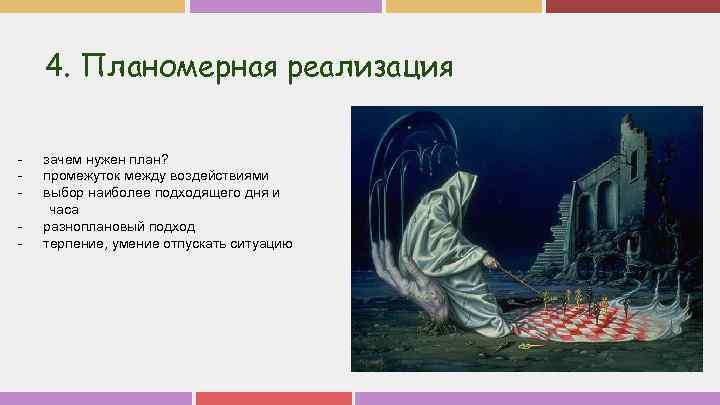 4. Планомерная реализация

- зачем нужен план?
- промежуток между воздействиями
- выбор наиболее подходящего дня и часа
- разноплановый подход
- терпение, умение отпускать ситуацию